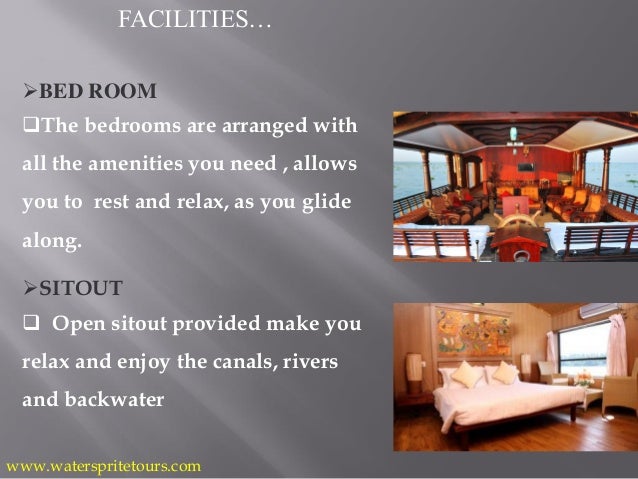 FACILITIES…

➢BED ROOM

❑The bedrooms are arranged with all the amenities you need , allows you to rest and relax, as you glide along.

➢SITOUT

❑ Open sitout provided make you relax and enjoy the canals, rivers and backwater

www.waterspritetours.com